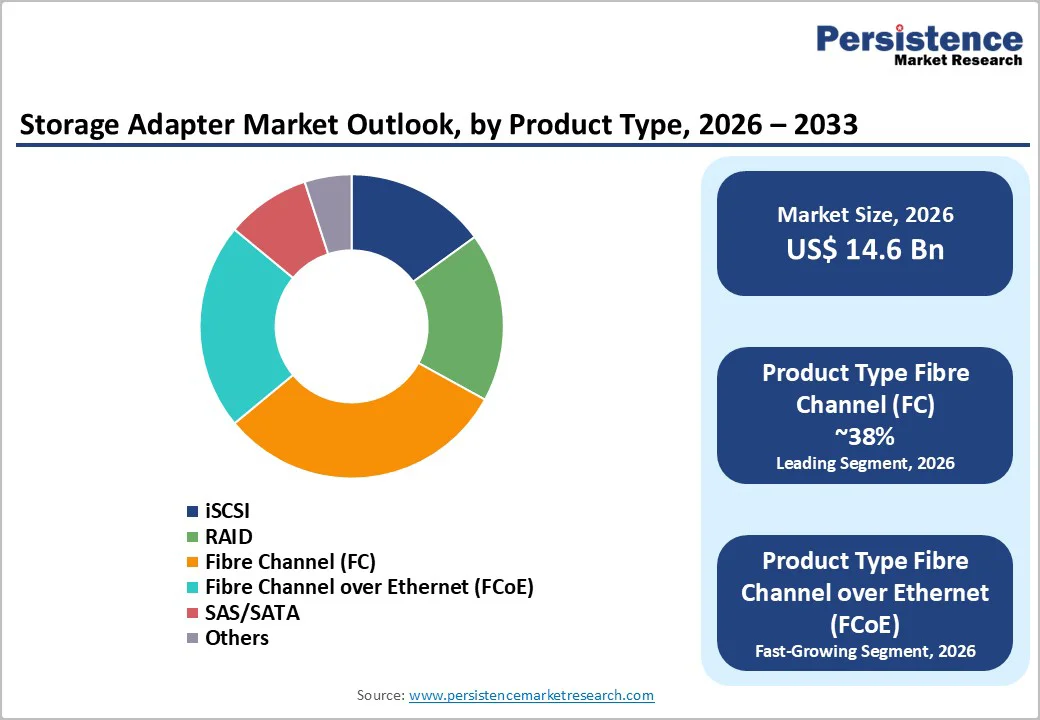 Persistence
Market Research

Storage Adapter Market Outlook, by Product Type, 2026 – 2033

iSCSI
RAID
Fibre Channel (FC)
Fibre Channel over Ethernet (FCoE)
SAS/SATA
Others

Market Size, 2026
US$ 14.6 Bn

Product Type Fibre Channel (FC)
~38%
Leading Segment, 2026

Product Type Fibre Channel over Ethernet (FCoE)
Fast-Growing Segment, 2026

Source: www.persistencemarketresearch.com